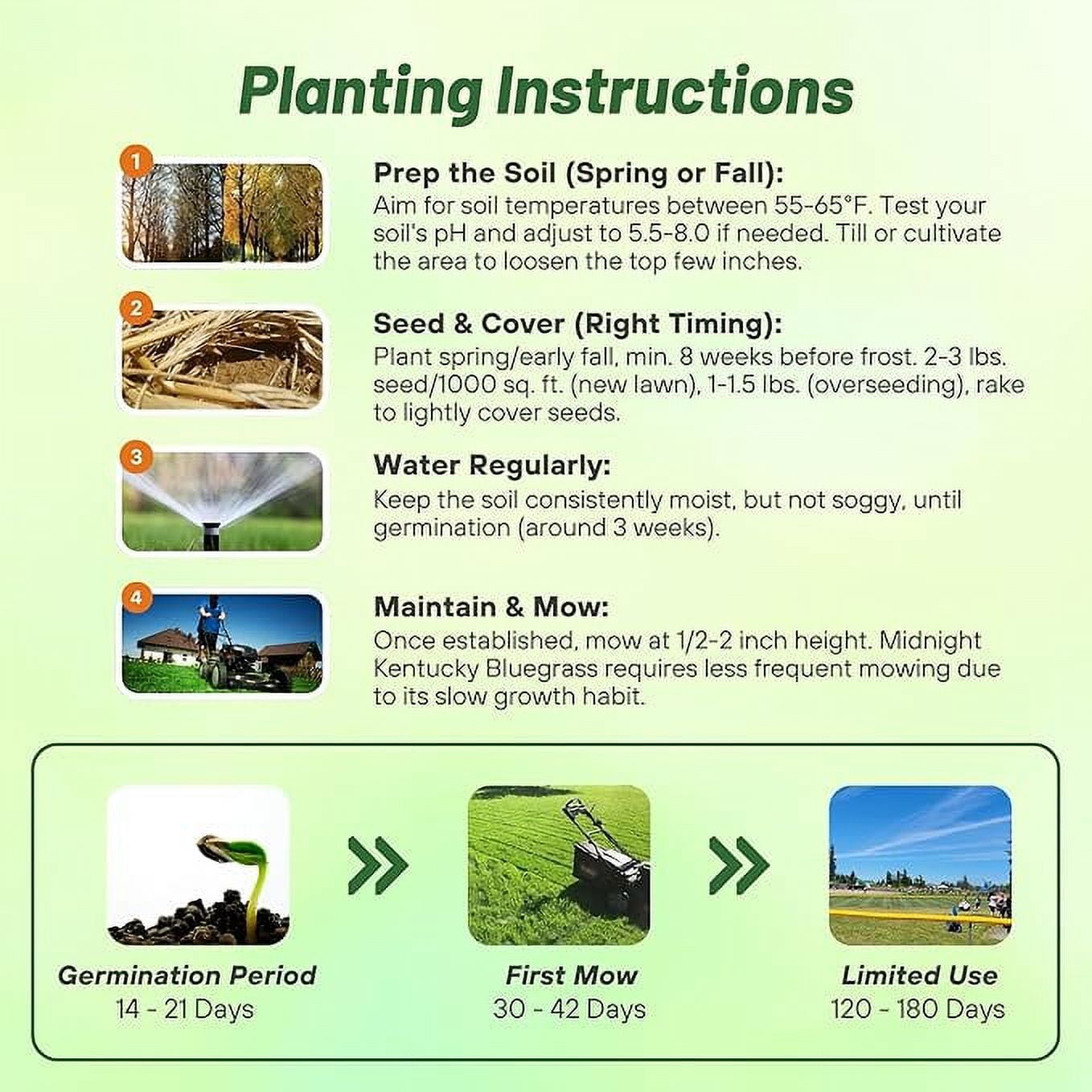 Planting Instructions

1

Prep the Soil (Spring or Fall):
Aim for soil temperatures between 55-65°F. Test your soil's pH and adjust to 5.5-8.0 if needed. Till or cultivate the area to loosen the top few inches.

2

Seed & Cover (Right Timing):
Plant spring/early fall, min. 8 weeks before frost. 2-3 lbs. seed/1000 sq. ft. (new lawn), 1-1.5 lbs. (overseeding), rake to lightly cover seeds.

3

Water Regularly:
Keep the soil consistently moist, but not soggy, until germination (around 3 weeks).

4

Maintain & Mow:
Once established, mow at 1/2-2 inch height. Midnight Kentucky Bluegrass requires less frequent mowing due to its slow growth habit.

Germination Period
14 - 21 Days

First Mow
30 - 42 Days

Limited Use
120 - 180 Days